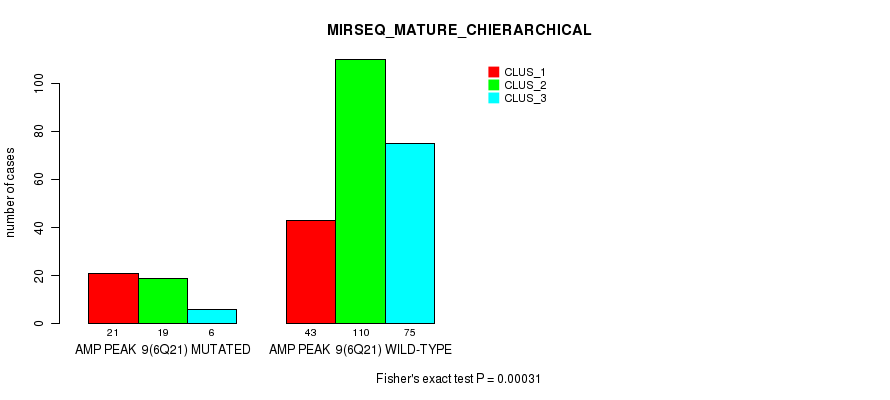 MIRSEQ_MATURE_CHIERARCHICAL

CLUS_1
CLUS_2
CLUS_3

number of cases

0
20
40
60
80
100

21 19 6
AMP PEAK 9(6Q21) MUTATED

43 110 75
AMP PEAK 9(6Q21) WILD-TYPE

Fisher's exact test P = 0.00031